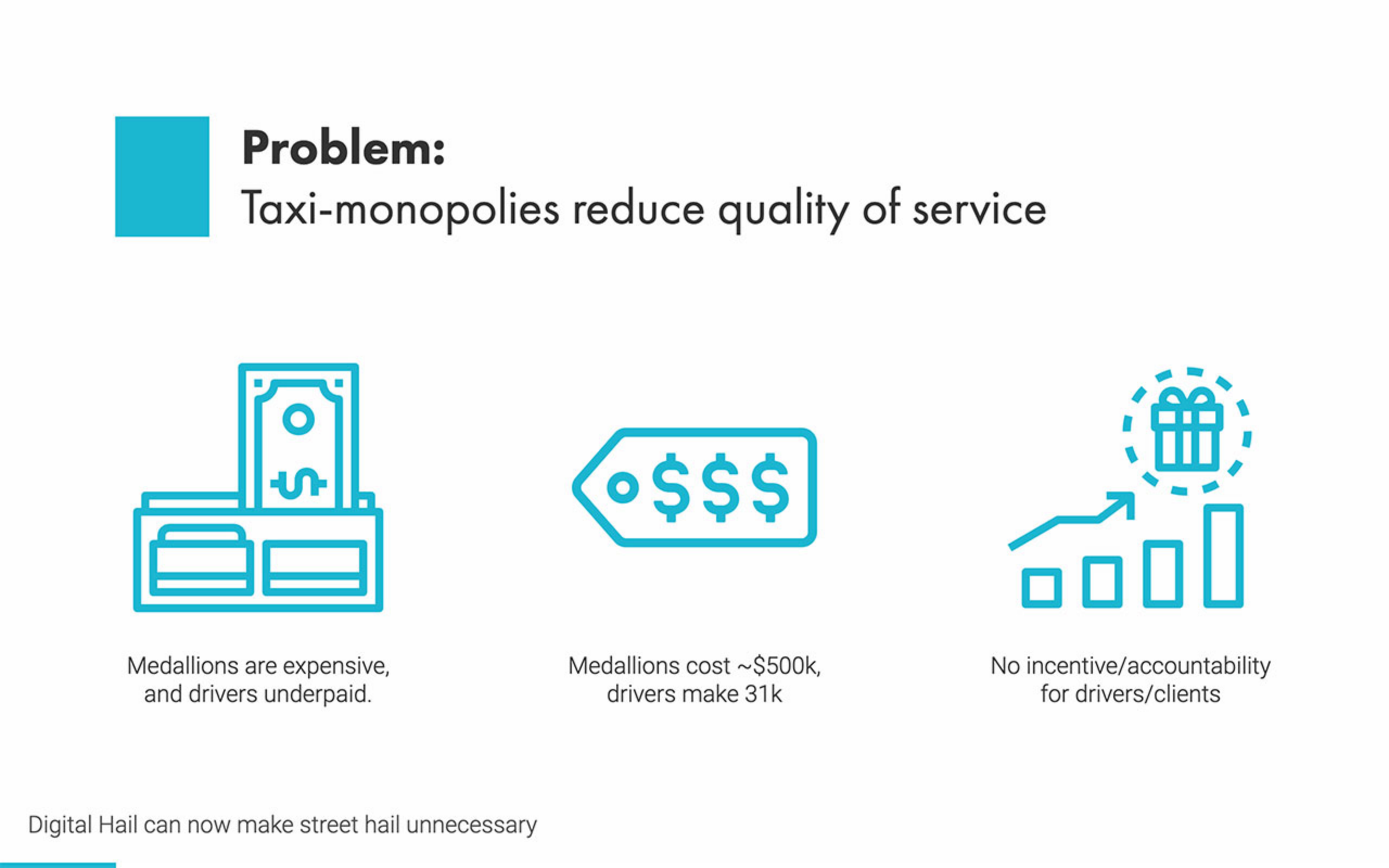 Problem:
Taxi-monopolies reduce quality of service

$$$

Medallions are expensive, and drivers underpaid.

Medallions cost ~$500k, drivers make 31k

No incentive/accountability for drivers/clients

Digital Hail can now make street hail unnecessary